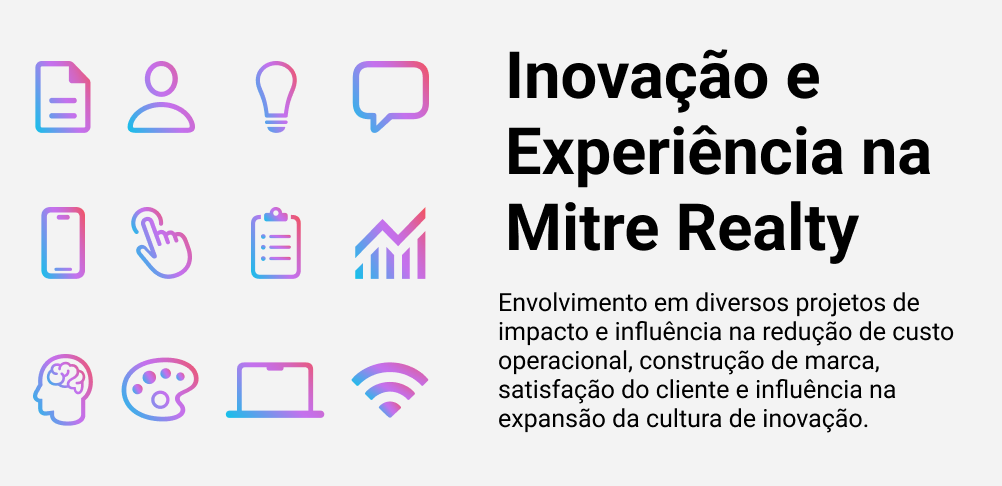 Inovação e Experiência na Mitre Realty

Envolvimento em diversos projetos de impacto e influência na redução de custo operacional, construção de marca, satisfação do cliente e influência na expansão da cultura de inovação.